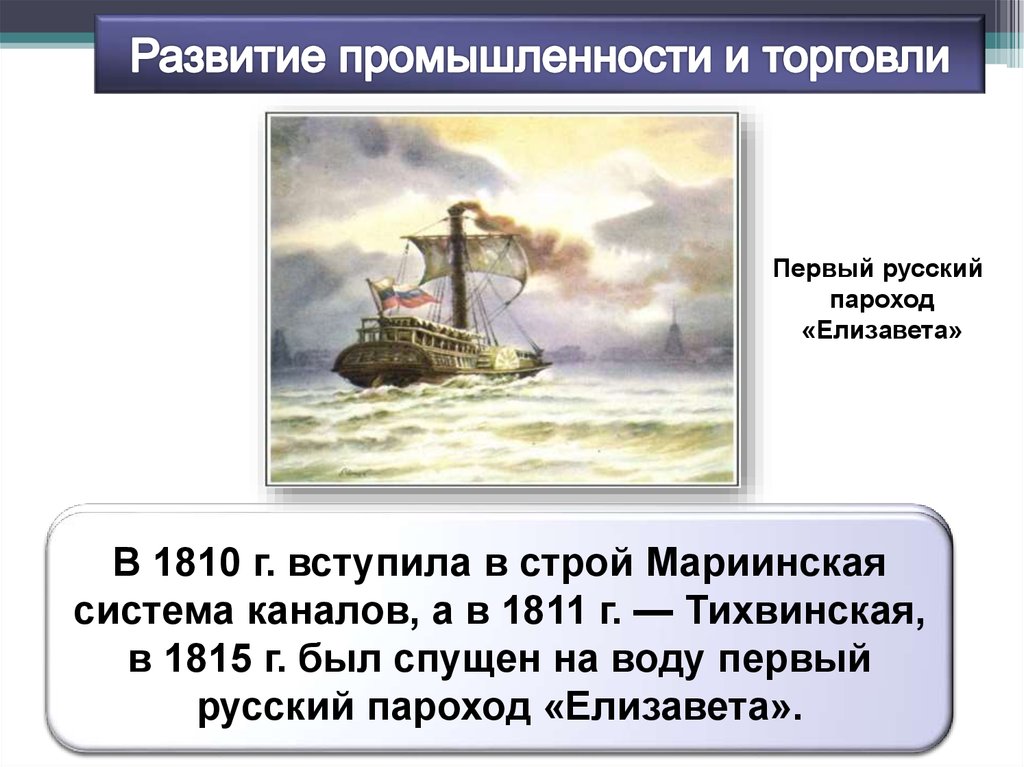 Развитие промышленности и торговли

Первый русский пароход «Елизавета»

В 1810 г. вступила в строй Мариинская система каналов, а в 1811 г. — Тихвинская, в 1815 г. был спущен на воду первый русский пароход «Елизавета».